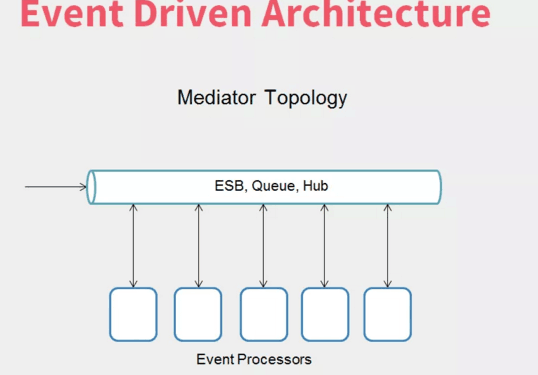 Event Driven Architecture

Mediator Topology

ESB, Queue, Hub

Event Processors